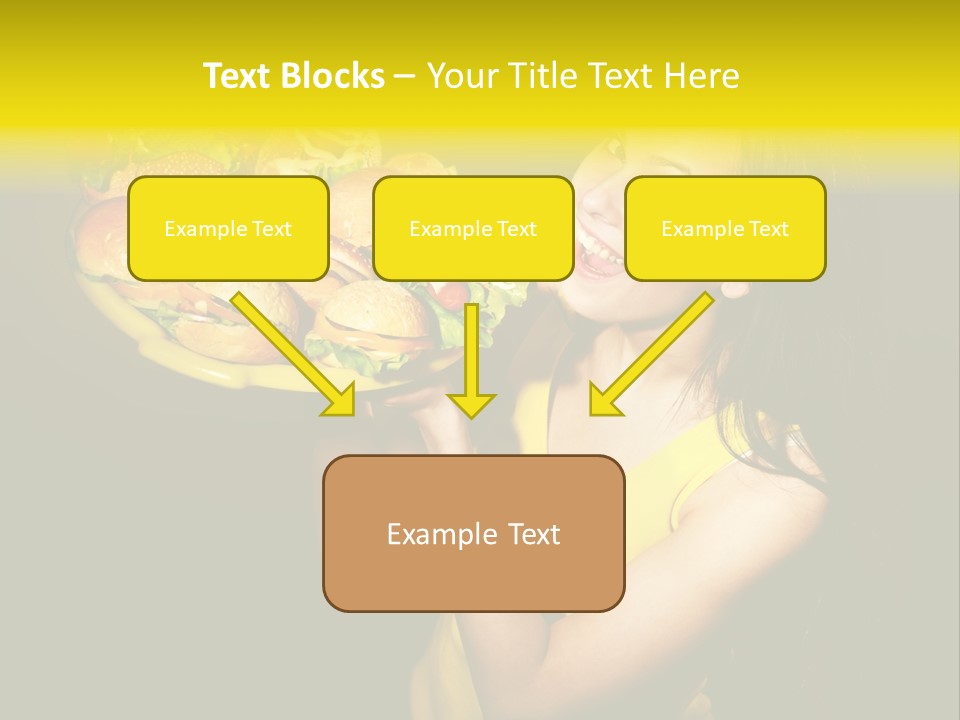 Text Blocks – Your Title Text Here

Example Text

Example Text

Example Text

Example Text